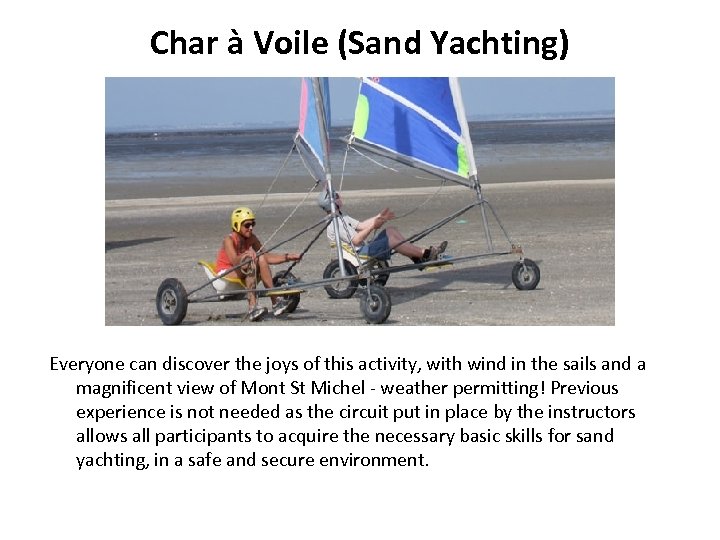 Char à Voile (Sand Yachting)

Everyone can discover the joys of this activity, with wind in the sails and a magnificent view of Mont St Michel - weather permitting! Previous experience is not needed as the circuit put in place by the instructors allows all participants to acquire the necessary basic skills for sand yachting, in a safe and secure environment.